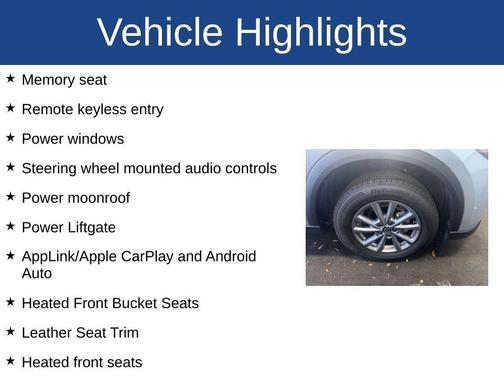 Vehicle Highlights

★ Memory seat

★ Remote keyless entry

★ Power windows

★ Steering wheel mounted audio controls

★ Power moonroof

★ Power Liftgate

★ AppLink/Apple CarPlay and Android Auto

★ Heated Front Bucket Seats

★ Leather Seat Trim

★ Heated front seats